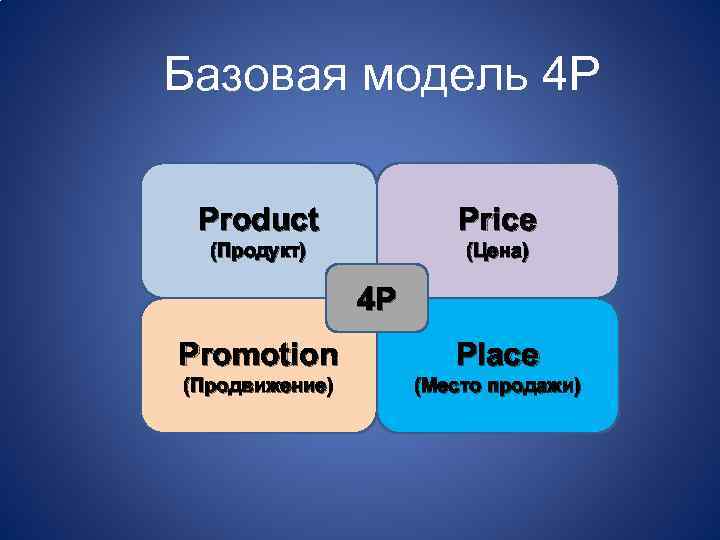 Базовая модель 4P

Product
(Продукт)

Price
(Цена)

4P

Promotion
(Продвижение)

Place
(Место продажи)